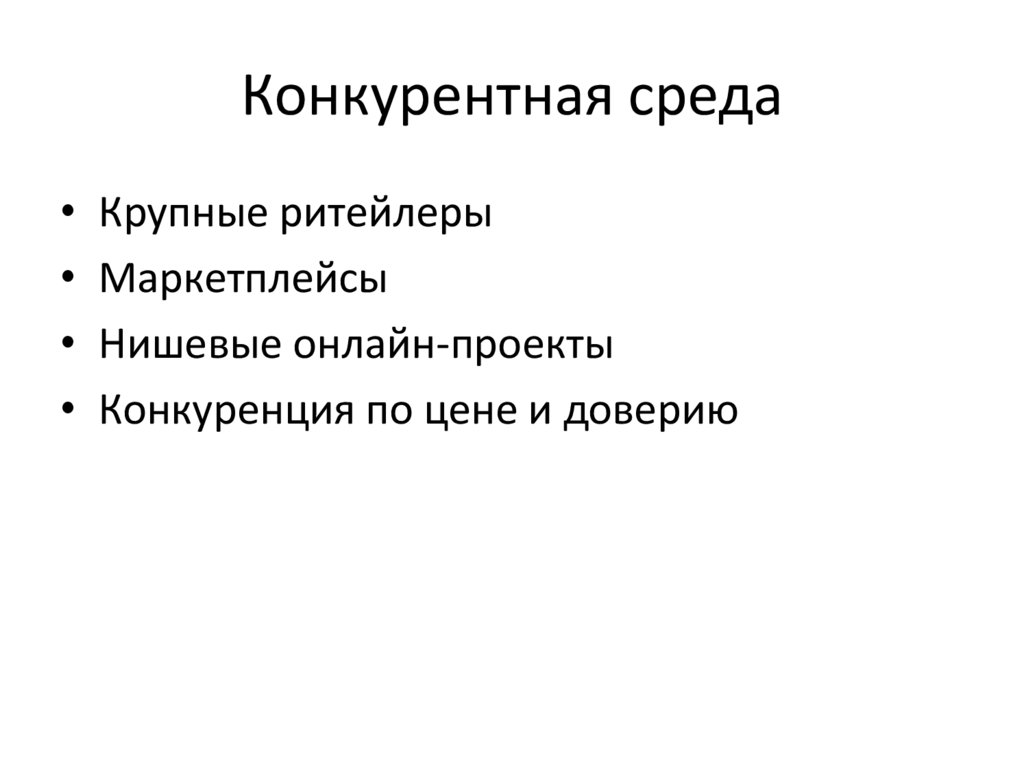 Конкурентная среда

• Крупные ритейлеры
• Маркетплейсы
• Нишевые онлайн-проекты
• Конкуренция по цене и доверию